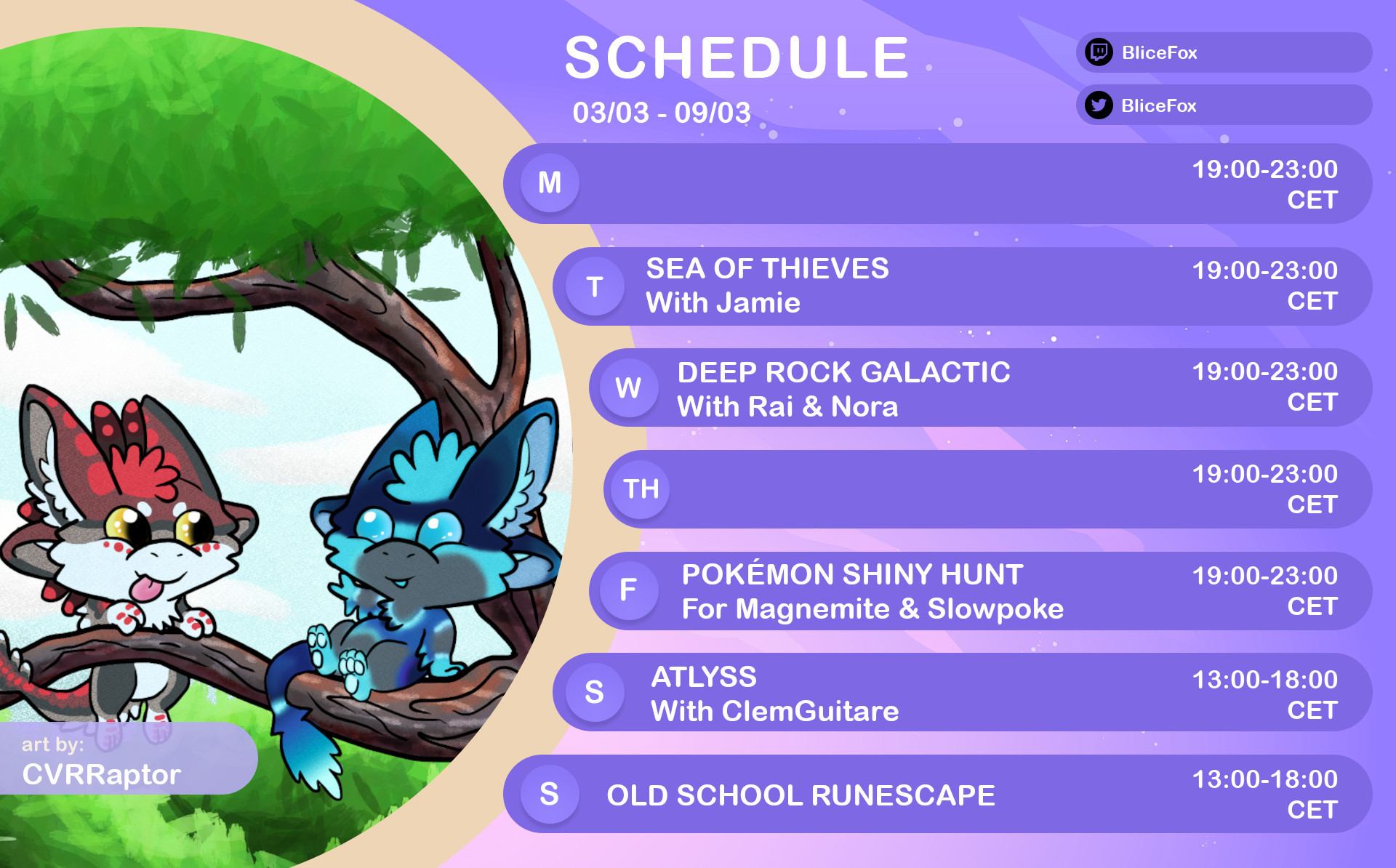 SCHEDULE
03/03 - 09/03

BliceFox
BliceFox

M
19:00-23:00 CET

T
SEA OF THIEVES
With Jamie
19:00-23:00 CET

W
DEEP ROCK GALACTIC
With Rai & Nora
19:00-23:00 CET

TH
19:00-23:00 CET

F
POKÉMON SHINY HUNT
For Magnemite & Slowpoke
19:00-23:00 CET

S
ATLYSS
With ClemGuitare
13:00-18:00 CET

S
OLD SCHOOL RUNESCAPE
13:00-18:00 CET

art by:
CVRRaptor